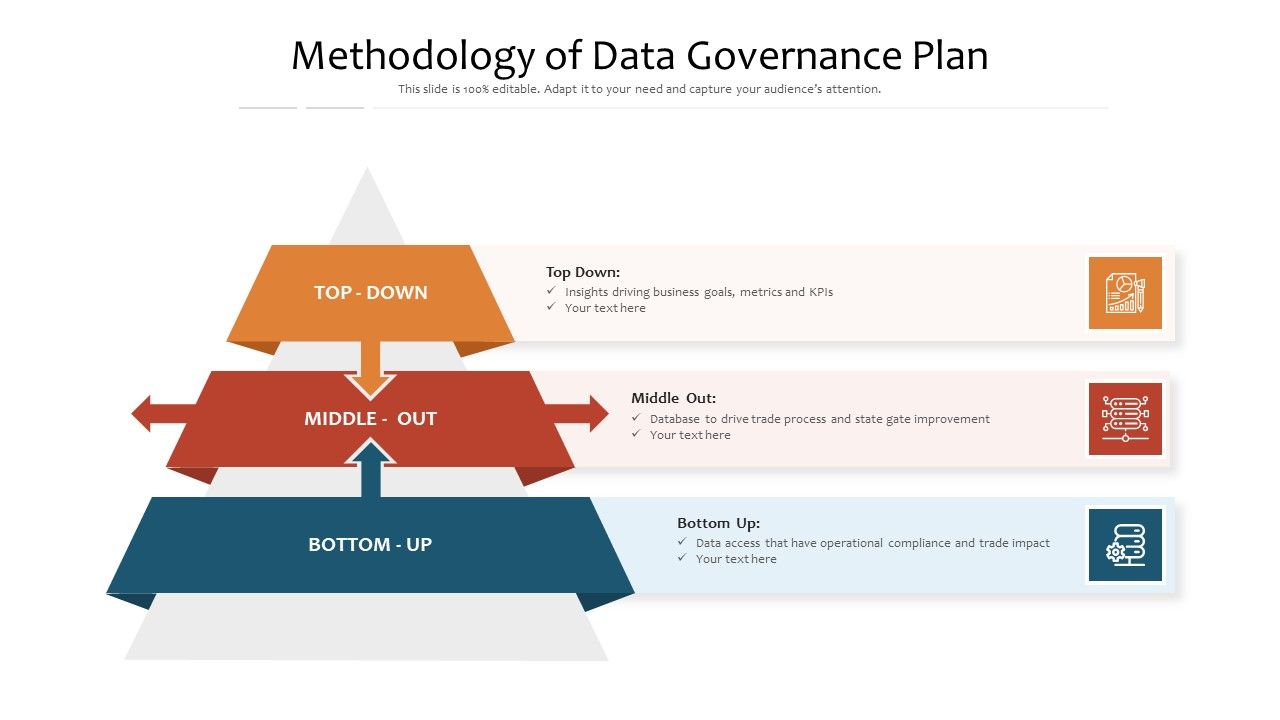 Methodology of Data Governance Plan

This slide is 100% editable. Adapt it to your need and capture your audience's attention.

TOP - DOWN

Top Down:
✓ Insights driving business goals, metrics and KPIs
✓ Your text here

MIDDLE - OUT

Middle Out:
✓ Database to drive trade process and state gate improvement
✓ Your text here

BOTTOM - UP

Bottom Up:
✓ Data access that have operational compliance and trade impact
✓ Your text here